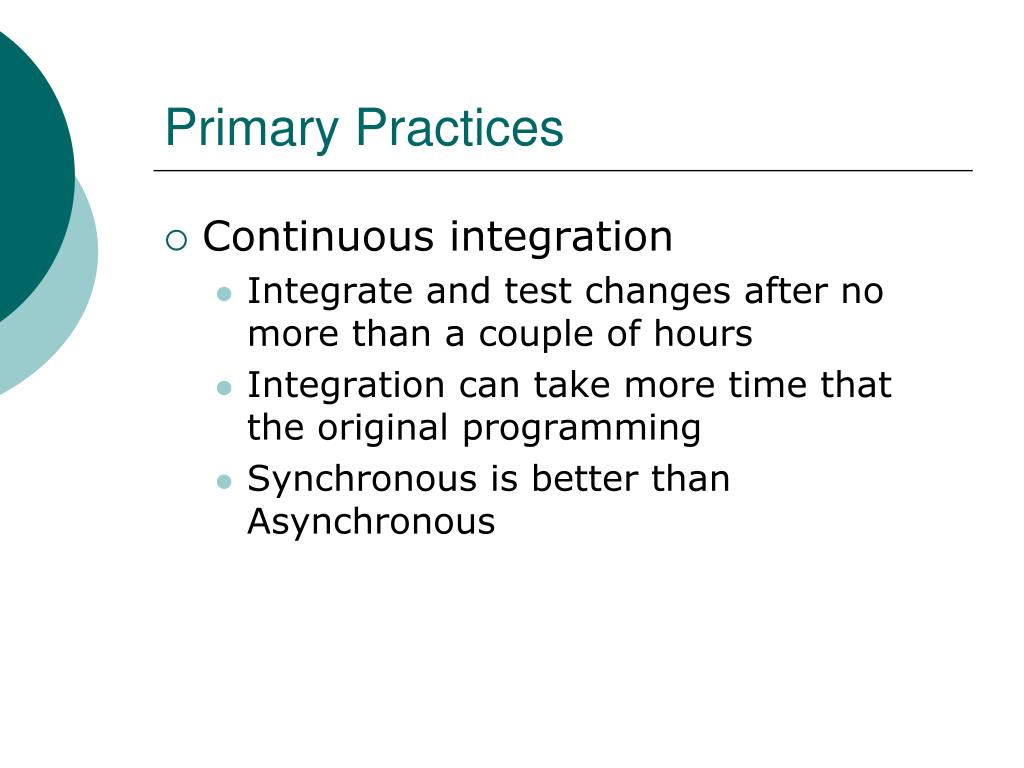 Primary Practices

Continuous integration

Integrate and test changes after no more than a couple of hours

Integration can take more time that the original programming

Synchronous is better than Asynchronous